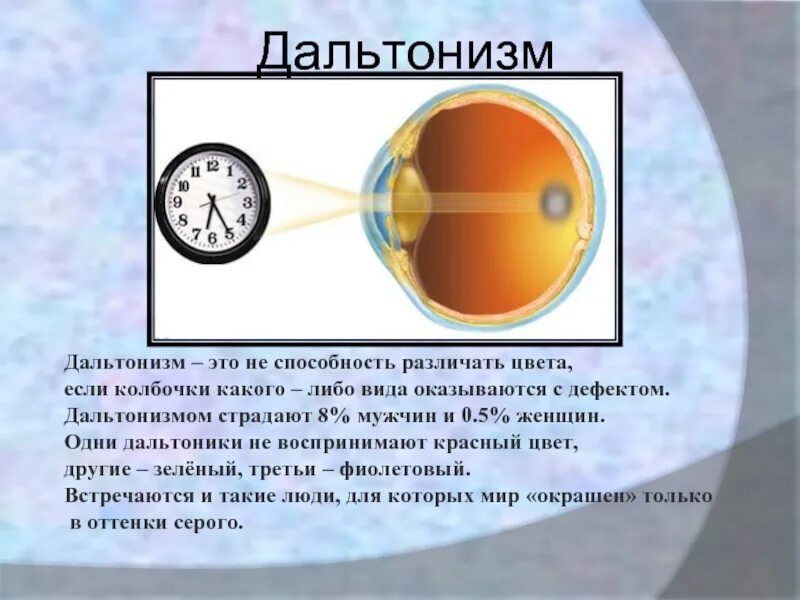 Дальтонизм

12
1
2
3
4
5
6
7
8
9
10
11

Дальтонизм – это не способность различать цвета, если колбочки какого – либо вида оказываются с дефектом. Дальтонизмом страдают 8% мужчин и 0.5% женщин. Одни дальтоники не воспринимают красный цвет, другие – зелёный, третьи – фиолетовый. Встречаются и такие люди, для которых мир «окрашен» только в оттенки серого.